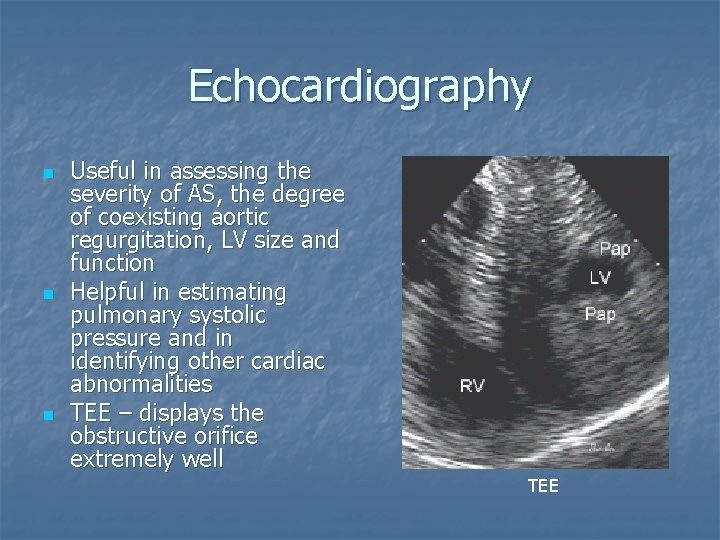 Echocardiography

- Useful in assessing the severity of AS, the degree of coexisting aortic regurgitation, LV size and function
- Helpful in estimating pulmonary systolic pressure and in identifying other cardiac abnormalities
- TEE – displays the obstructive orifice extremely well

Pap
LV
Pap
RV

TEE